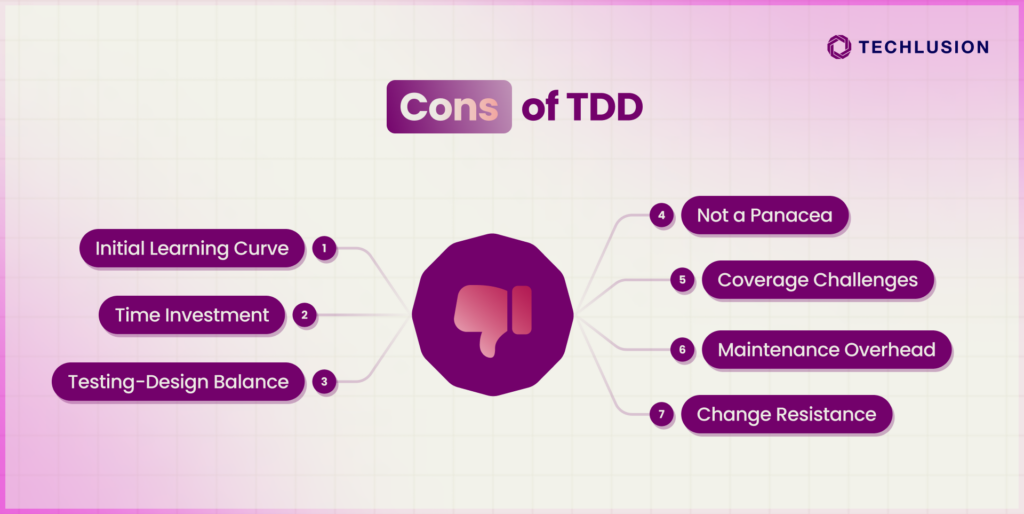 TECHLUSION

Cons of TDD

Initial Learning Curve 1

Time Investment 2

Testing-Design Balance 3

4 Not a Panacea

5 Coverage Challenges

6 Maintenance Overhead

7 Change Resistance